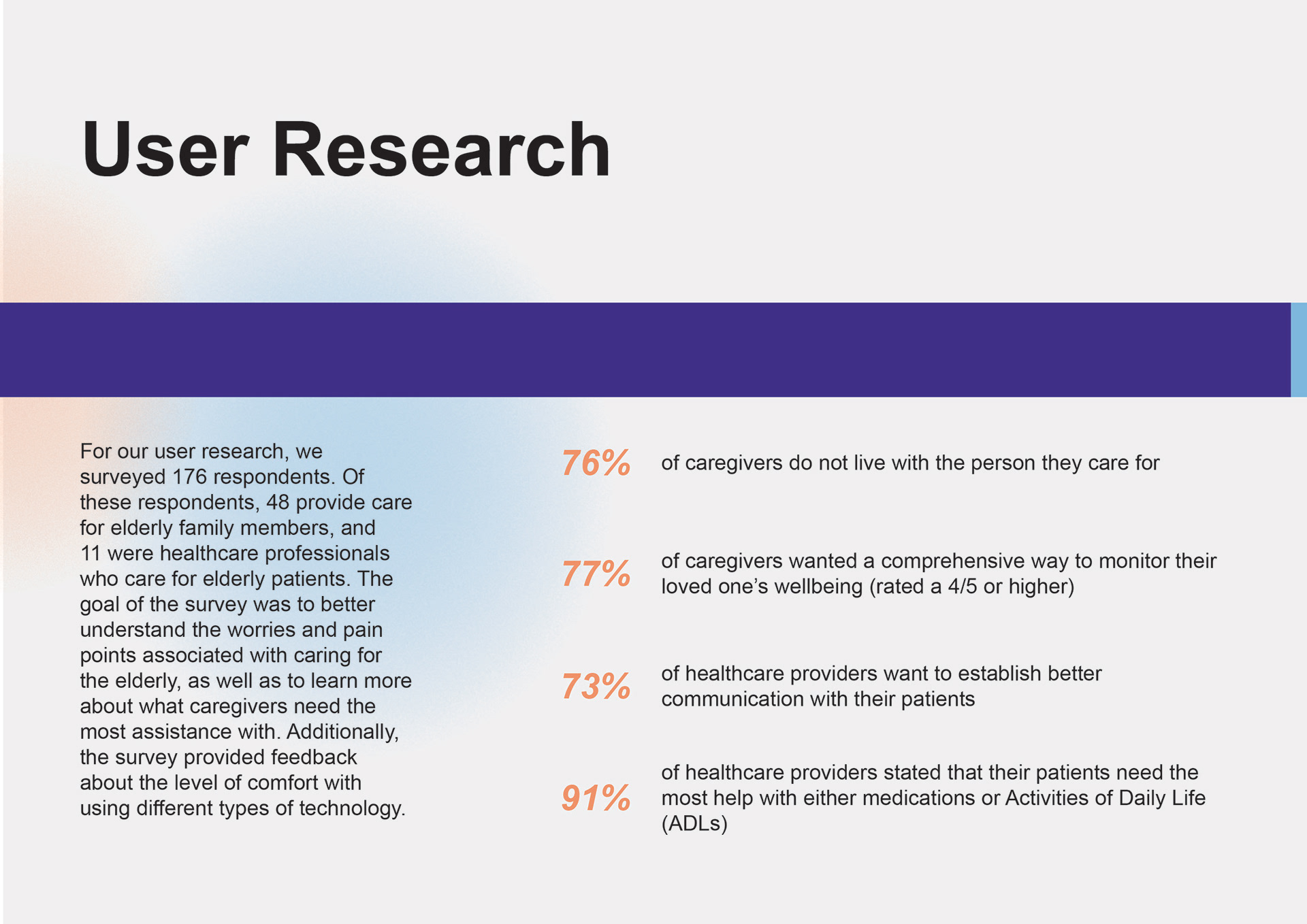 User Research

For our user research, we surveyed 176 respondents. Of these respondents, 48 provide care for elderly family members, and 11 were healthcare professionals who care for elderly patients. The goal of the survey was to better understand the worries and pain points associated with caring for the elderly, as well as to learn more about what caregivers need the most assistance with. Additionally, the survey provided feedback about the level of comfort with using different types of technology.

76% of caregivers do not live with the person they care for

77% of caregivers wanted a comprehensive way to monitor their loved one’s wellbeing (rated a 4/5 or higher)

73% of healthcare providers want to establish better communication with their patients

91% of healthcare providers stated that their patients need the most help with either medications or Activities of Daily Life (ADLs)